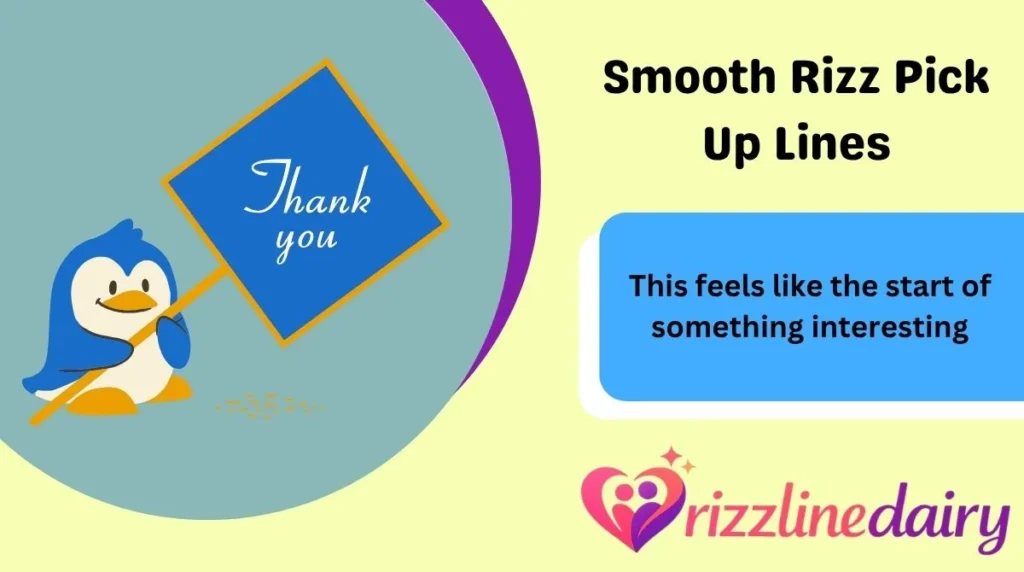 Thank you

Smooth Rizz Pick Up Lines

This feels like the start of something interesting

rizzlinedairy